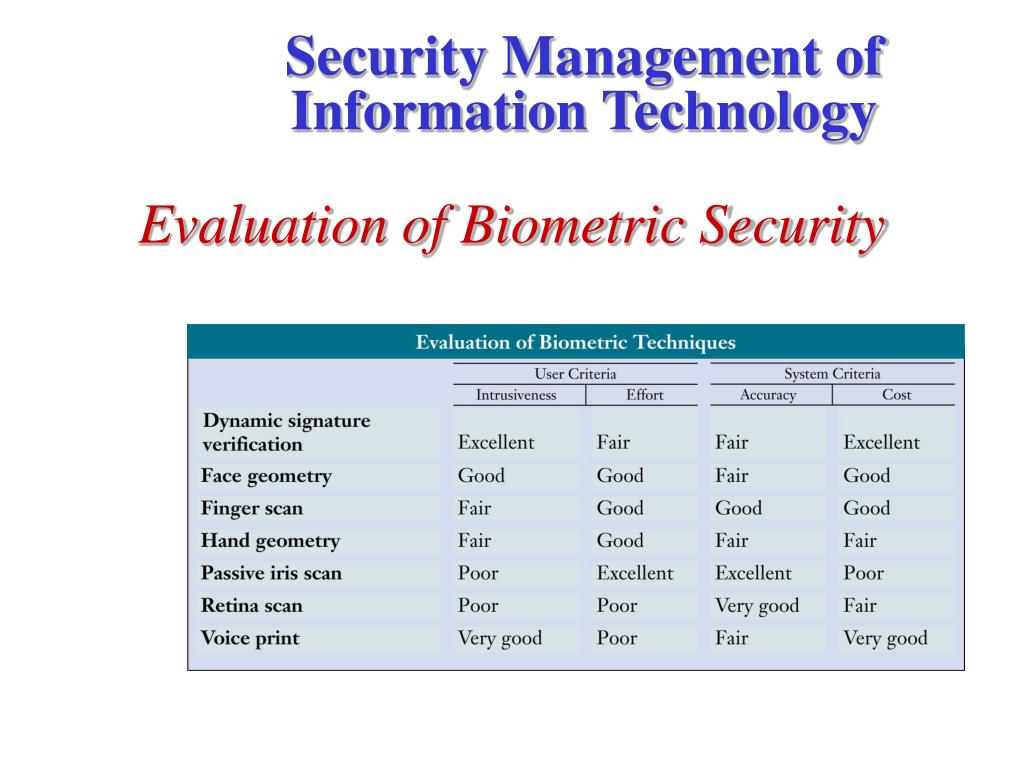 Security Management of Information Technology

Evaluation of Biometric Security

Evaluation of Biometric Techniques

| | User Criteria | | System Criteria | |
|---|---|---|---|---|
| | Intrusiveness | Effort | Accuracy | Cost |
| Dynamic signature verification | Excellent | Fair | Fair | Excellent |
| Face geometry | Good | Good | Fair | Good |
| Finger scan | Fair | Good | Good | Good |
| Hand geometry | Fair | Good | Fair | Fair |
| Passive iris scan | Poor | Excellent | Excellent | Poor |
| Retina scan | Poor | Poor | Very good | Fair |
| Voice print | Very good | Poor | Fair | Very good |